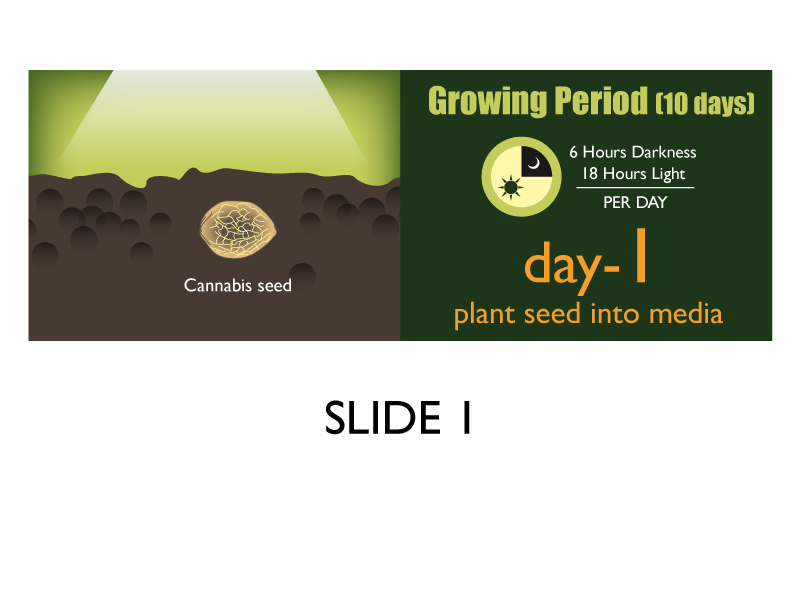 Cannabis seed

Growing Period (10 days)

6 Hours Darkness
18 Hours Light
PER DAY

day- 1
plant seed into media

SLIDE 1